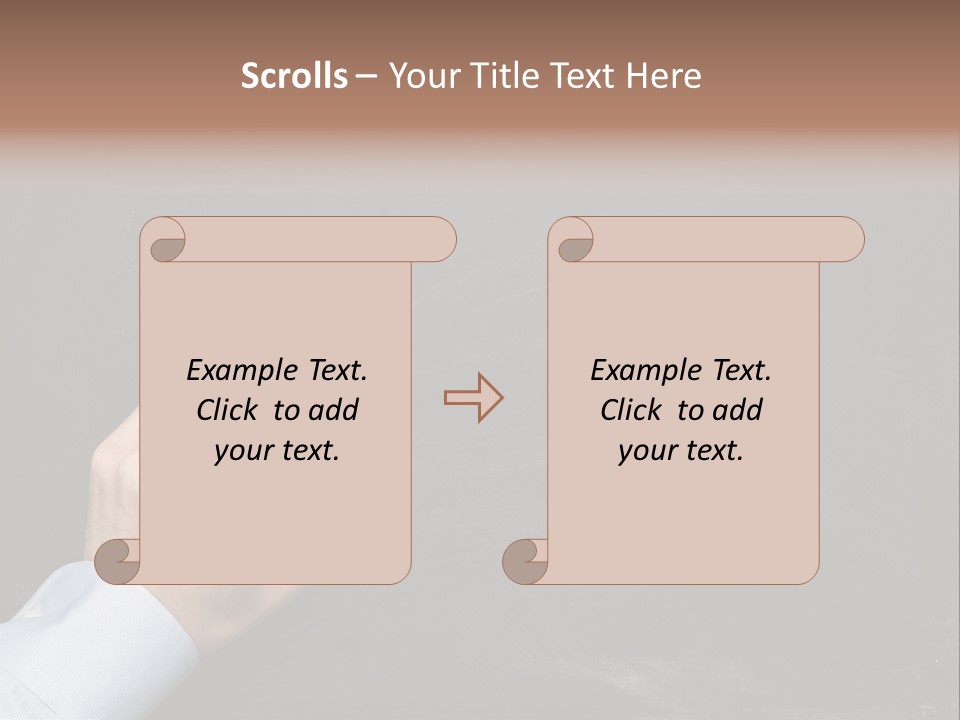 Scrolls – Your Title Text Here

Example Text. Click to add your text.

Example Text. Click to add your text.